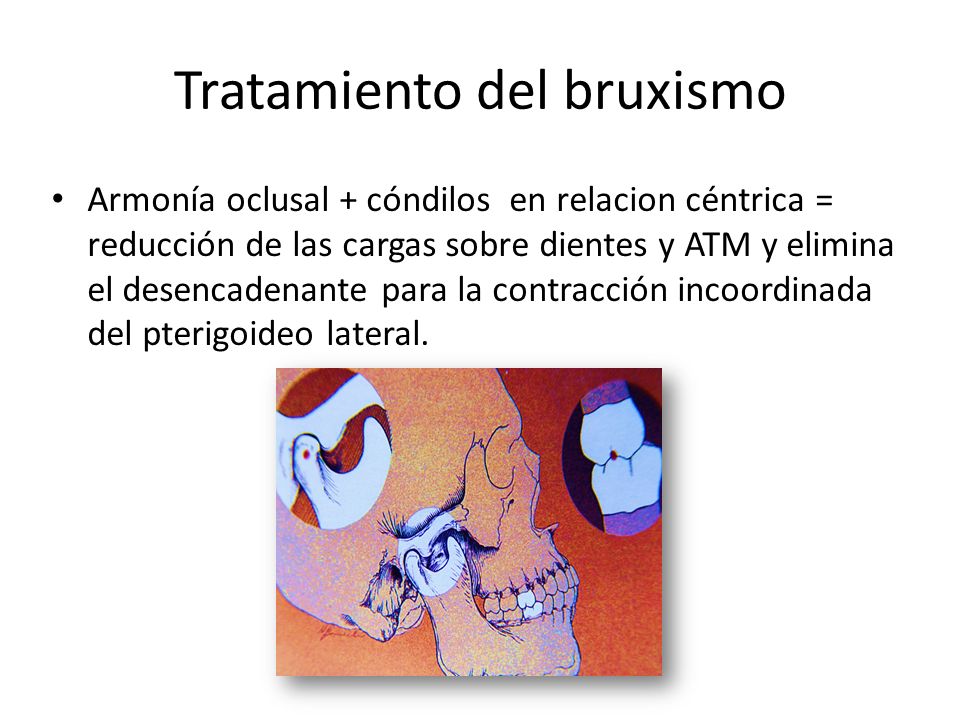 Tratamiento del bruxismo

• Armonía oclusal + cóndilos en relacion céntrica = reducción de las cargas sobre dientes y ATM y elimina el desencadenante para la contracción incoordinada del pterigoideo lateral.